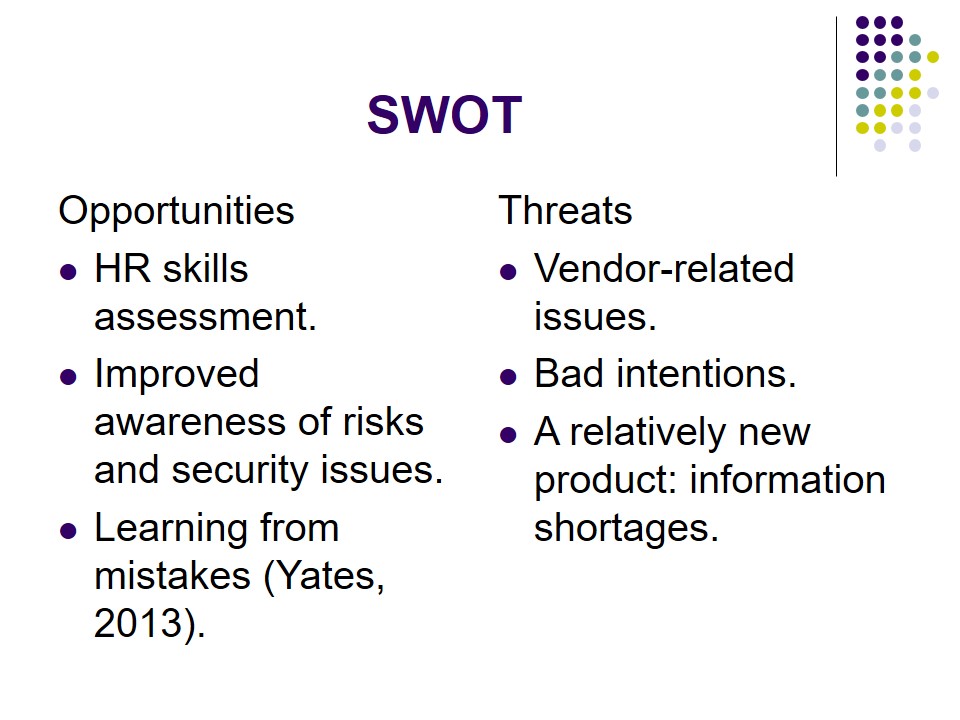 SWOT

Opportunities
- HR skills assessment.
- Improved awareness of risks and security issues.
- Learning from mistakes (Yates, 2013).

Threats
- Vendor-related issues.
- Bad intentions.
- A relatively new product: information shortages.